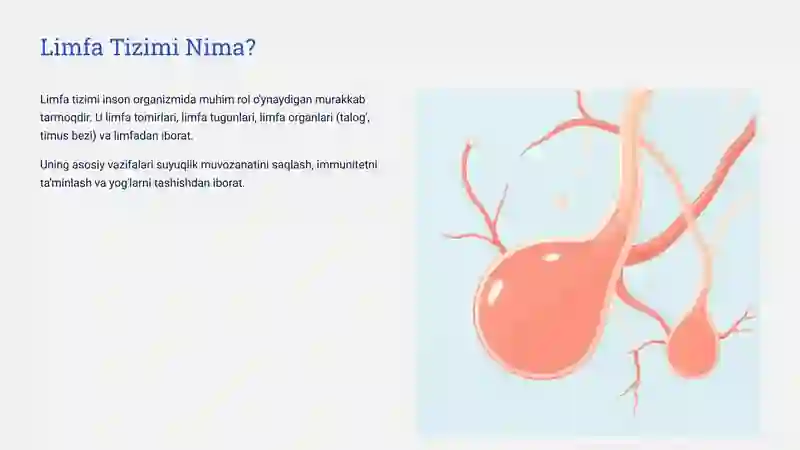 Limfa Tizimi Nima?

Limfa tizimi inson organizmida muhim rol o'ynaydigan murakkab tarmoqdir. U limfa tomirlari, limfa tugunlari, limfa organlari (talog', timus bezi) va limfadan iborat.

Uning asosiy vazifalari suyuqlik muvozanatini saqlash, immunitetni ta'minlash va yog'larni tashishdan iborat.